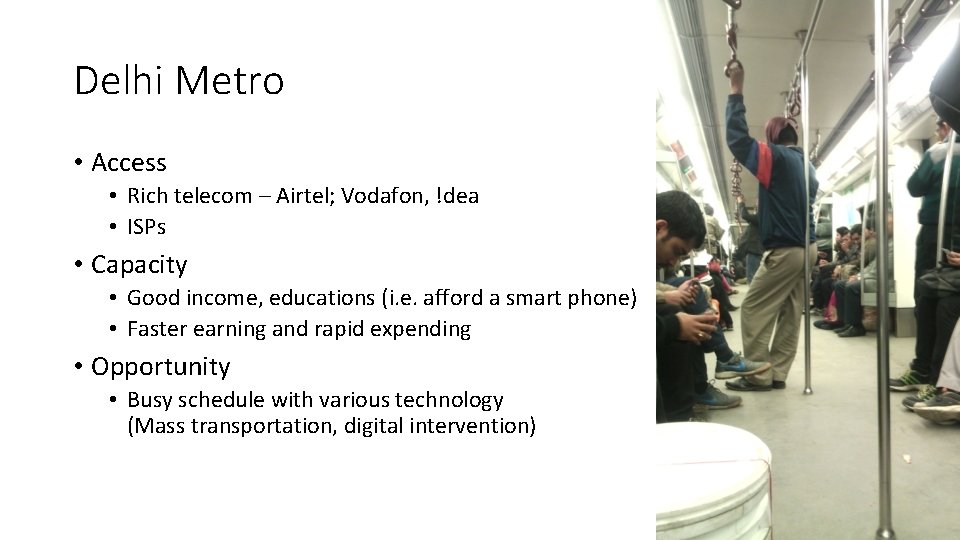 Delhi Metro

• Access
  • Rich telecom – Airtel; Vodafon, !dea
  • ISPs
• Capacity
  • Good income, educations (i.e. afford a smart phone)
  • Faster earning and rapid expending
• Opportunity
  • Busy schedule with various technology (Mass transportation, digital intervention)